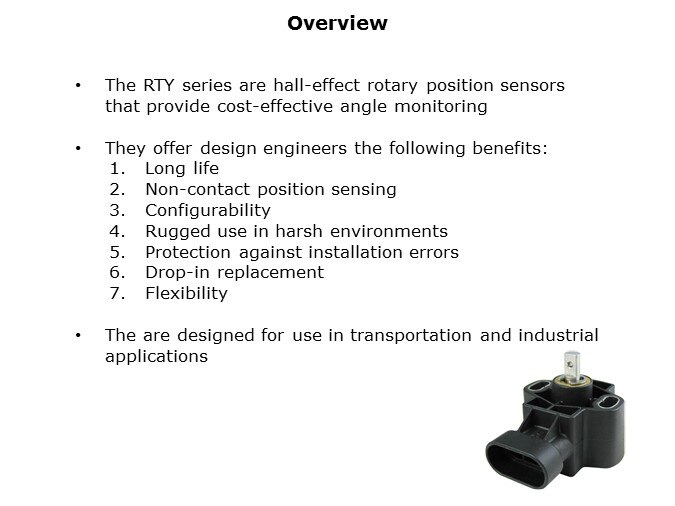 Overview

• The RTY series are hall-effect rotary position sensors that provide cost-effective angle monitoring

• They offer design engineers the following benefits:
1. Long life
2. Non-contact position sensing
3. Configurability
4. Rugged use in harsh environments
5. Protection against installation errors
6. Drop-in replacement
7. Flexibility

• The are designed for use in transportation and industrial applications